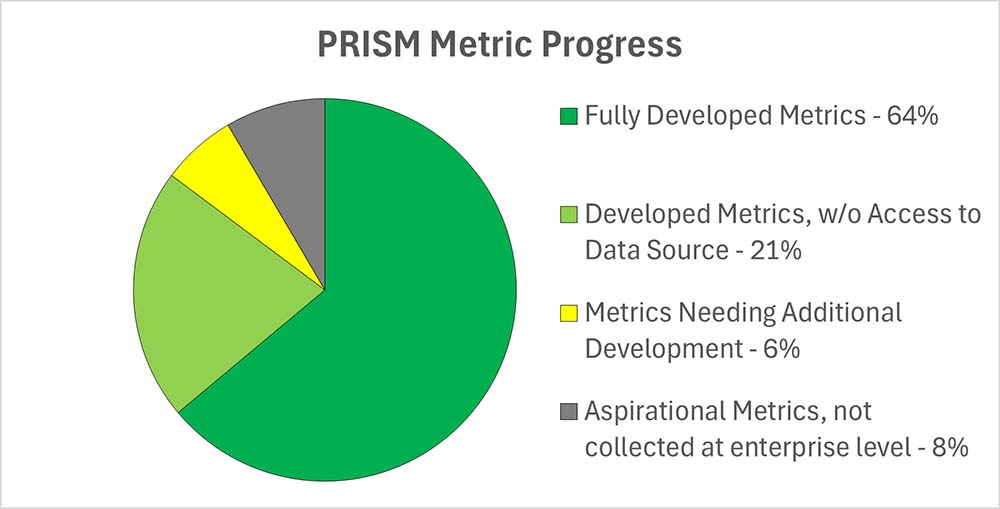 PRISM Metric Progress

Fully Developed Metrics - 64%

Developed Metrics, w/o Access to Data Source - 21%

Metrics Needing Additional Development - 6%

Aspirational Metrics, not collected at enterprise level - 8%